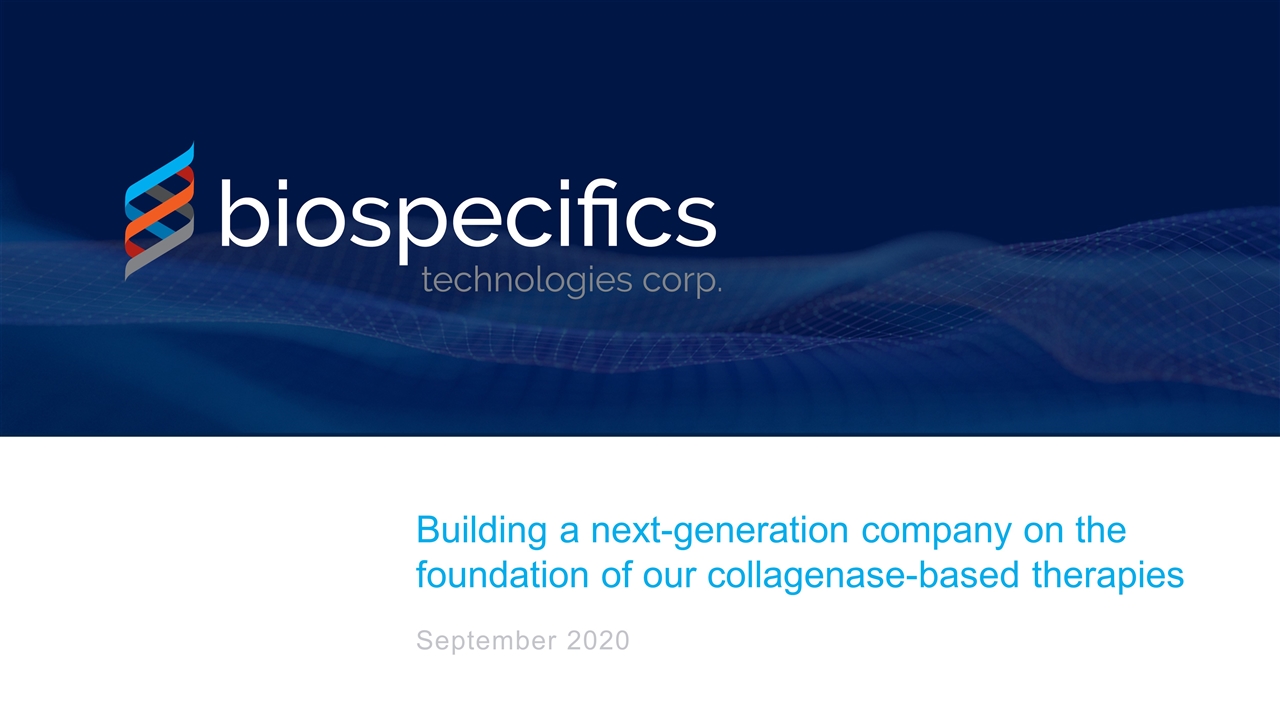 biospecifics
technologies corp.

Building a next-generation company on the foundation of our collagenase-based therapies

September 2020